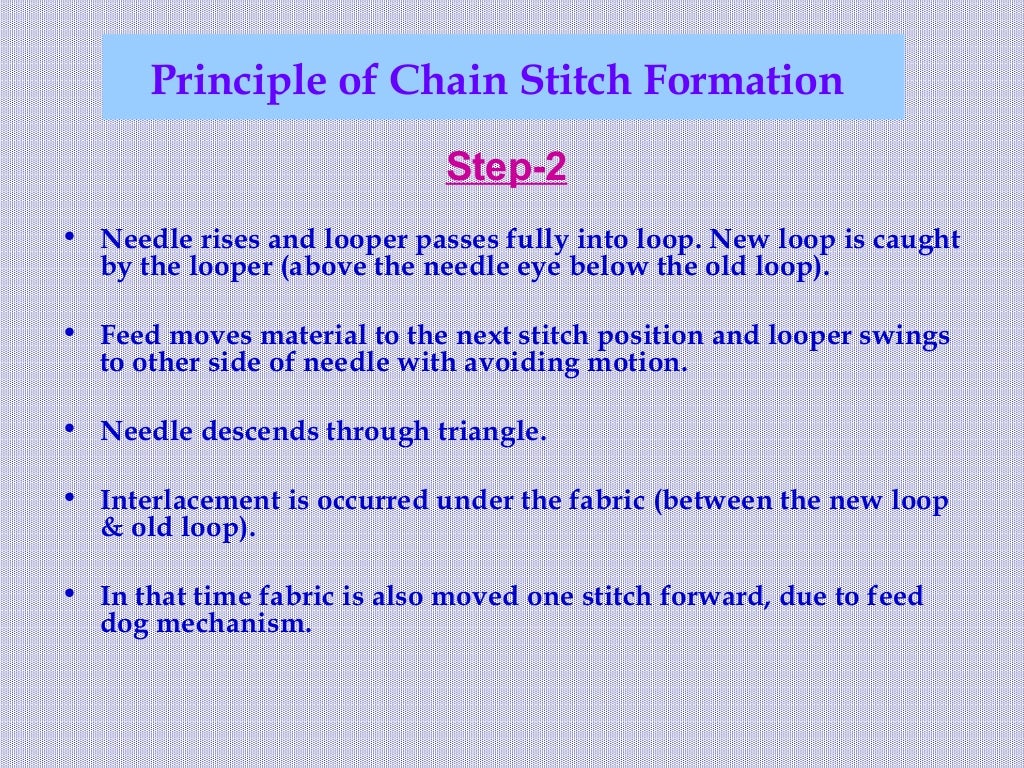 Principle of Chain Stitch Formation

Step-2

• Needle rises and looper passes fully into loop. New loop is caught by the looper (above the needle eye below the old loop).

• Feed moves material to the next stitch position and looper swings to other side of needle with avoiding motion.

• Needle descends through triangle.

• Interlacement is occurred under the fabric (between the new loop & old loop).

• In that time fabric is also moved one stitch forward, due to feed dog mechanism.